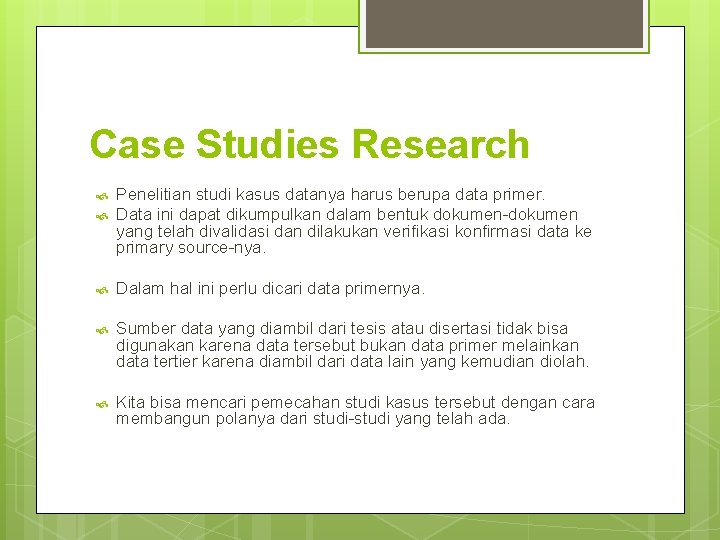 Case Studies Research

Penelitian studi kasus datanya harus berupa data primer.

Data ini dapat dikumpulkan dalam bentuk dokumen-dokumen yang telah divalidasi dan dilakukan verifikasi konfirmasi data ke primary source-nya.

Dalam hal ini perlu dicari data primernya.

Sumber data yang diambil dari tesis atau disertasi tidak bisa digunakan karena data tersebut bukan data primer melainkan data tertier karena diambil dari data lain yang kemudian diolah.

Kita bisa mencari pemecahan studi kasus tersebut dengan cara membangun polanya dari studi-studi yang telah ada.